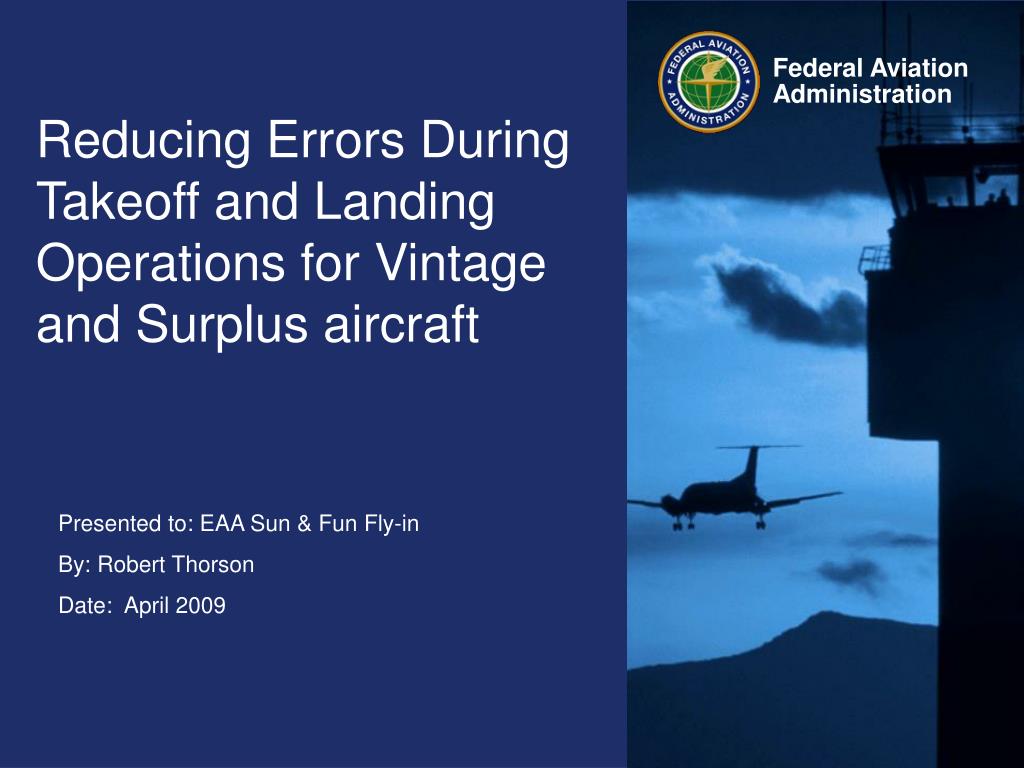 FEDERAL AVIATION ADMINISTRATION

Federal Aviation Administration

Reducing Errors During Takeoff and Landing Operations for Vintage and Surplus aircraft

Presented to: EAA Sun & Fun Fly-in

By: Robert Thorson

Date: April 2009